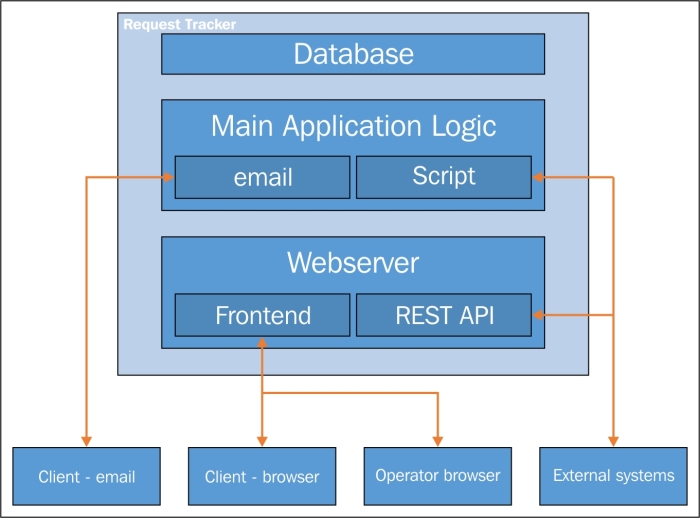 Request Tracker

Database

Main Application Logic

email

Script

Webserver

Frontend

REST API

Client - email

Client - browser

Operator browser

External systems